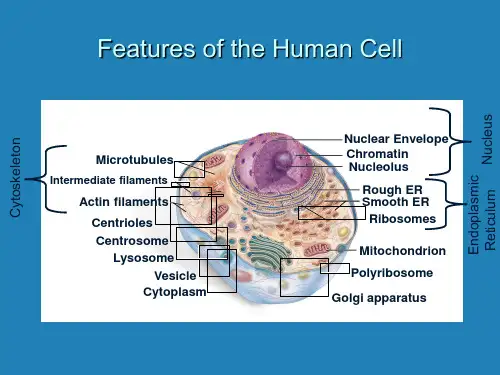 Features of the Human Cell

Cytoskeleton

Microtubules
Intermediate filaments
Actin filaments
Centrioles
Centrosome
Lysosome
Vesicle
Cytoplasm

Nuclear Envelope
Chromatin
Nucleolus
Rough ER
Smooth ER
Ribosomes
Mitochondrion
Polyribosome
Golgi apparatus

Nucleus

Endoplasmic Reticulum